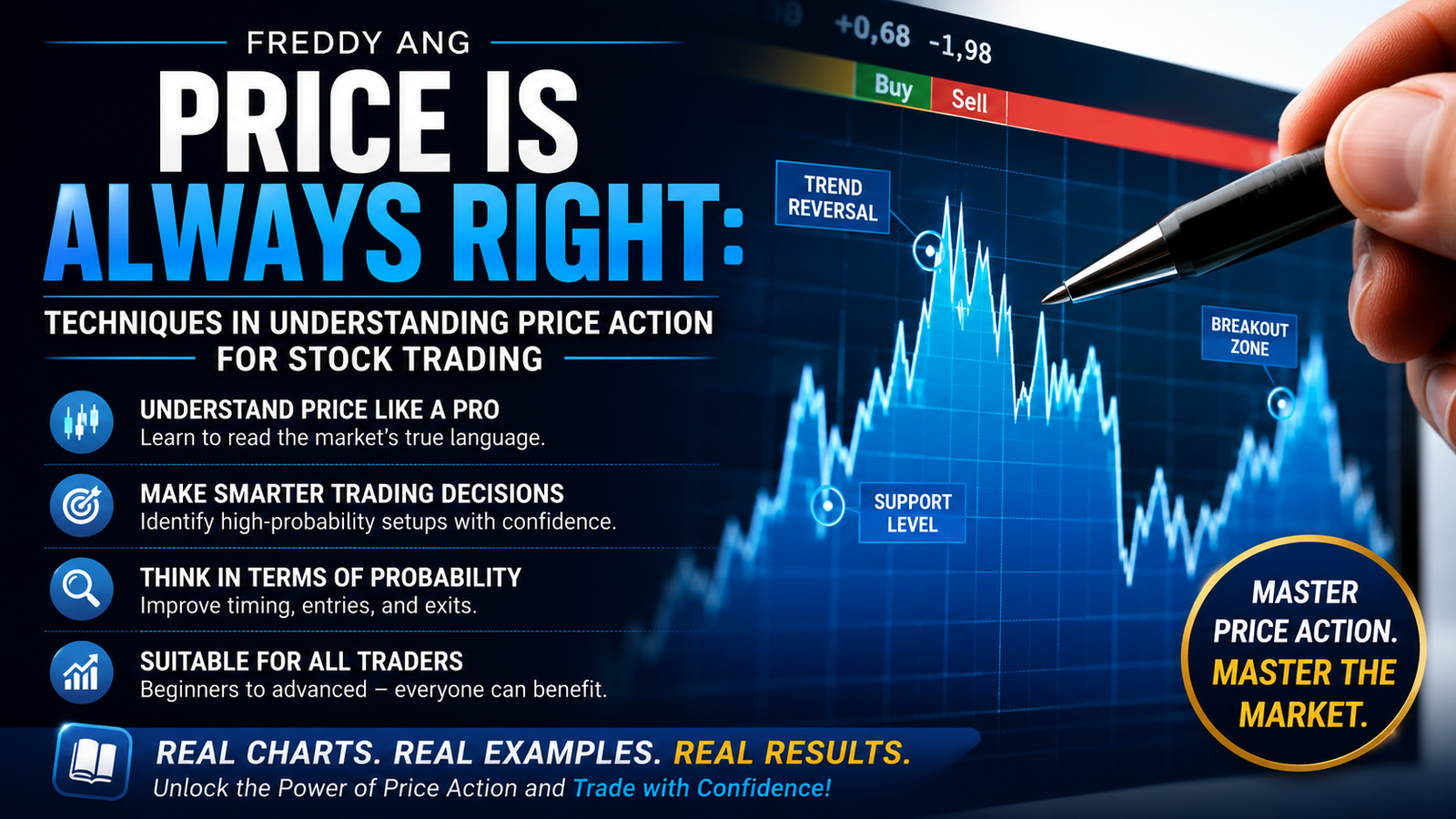 FREDDY ANG

PRICE IS ALWAYS RIGHT:

TECHNIQUES IN UNDERSTANDING PRICE ACTION FOR STOCK TRADING

UNDERSTAND PRICE LIKE A PRO
Learn to read the market's true language.

MAKE SMARTER TRADING DECISIONS
Identify high-probability setups with confidence.

THINK IN TERMS OF PROBABILITY
Improve timing, entries, and exits.

SUITABLE FOR ALL TRADERS
Beginners to advanced – everyone can benefit.

REAL CHARTS. REAL EXAMPLES. REAL RESULTS.
Unlock the Power of Price Action and Trade with Confidence!

+0,68 -1,98

Buy Sell

TREND REVERSAL

BREAKOUT ZONE

SUPPORT LEVEL

MASTER PRICE ACTION. MASTER THE MARKET.